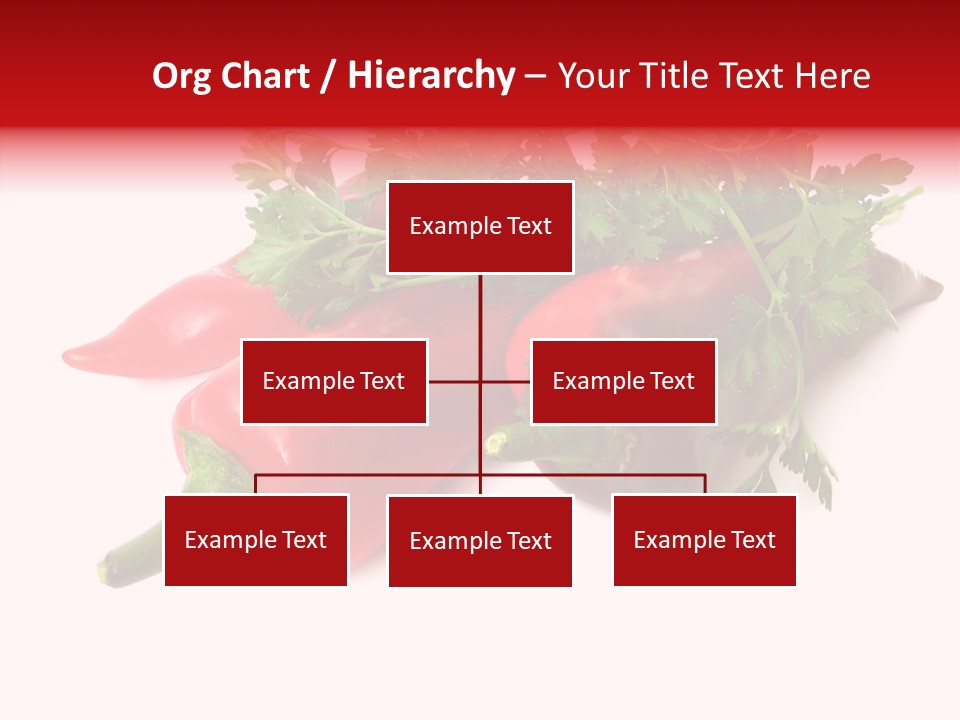 Org Chart / Hierarchy – Your Title Text Here

Example Text

Example Text

Example Text

Example Text

Example Text

Example Text